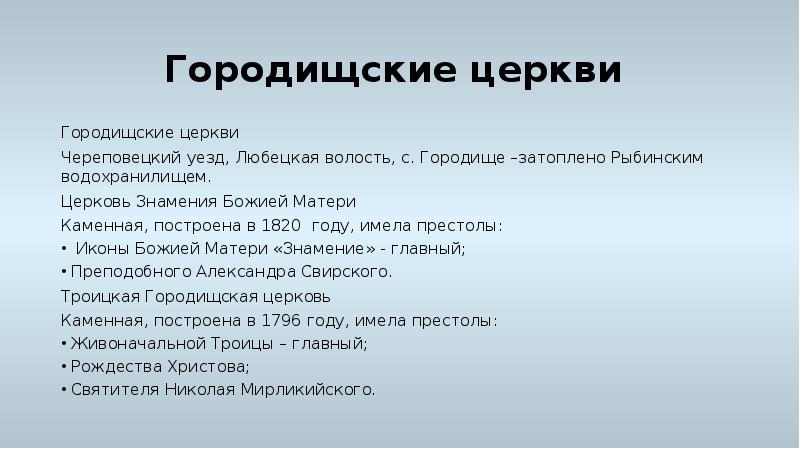 Городищские церкви

Городищские церкви

Череповецкий уезд, Любецкая волость, с. Городище –затоплено Рыбинским водохранилищем.

Церковь Знамения Божией Матери

Каменная, построена в 1820 году, имела престолы:

• Иконы Божией Матери «Знамение» - главный;

• Преподобного Александра Свирского.

Троицкая Городищская церковь

Каменная, построена в 1796 году, имела престолы:

• Живоначальной Троицы – главный;

• Рождества Христова;

• Святителя Николая Мирликийского.